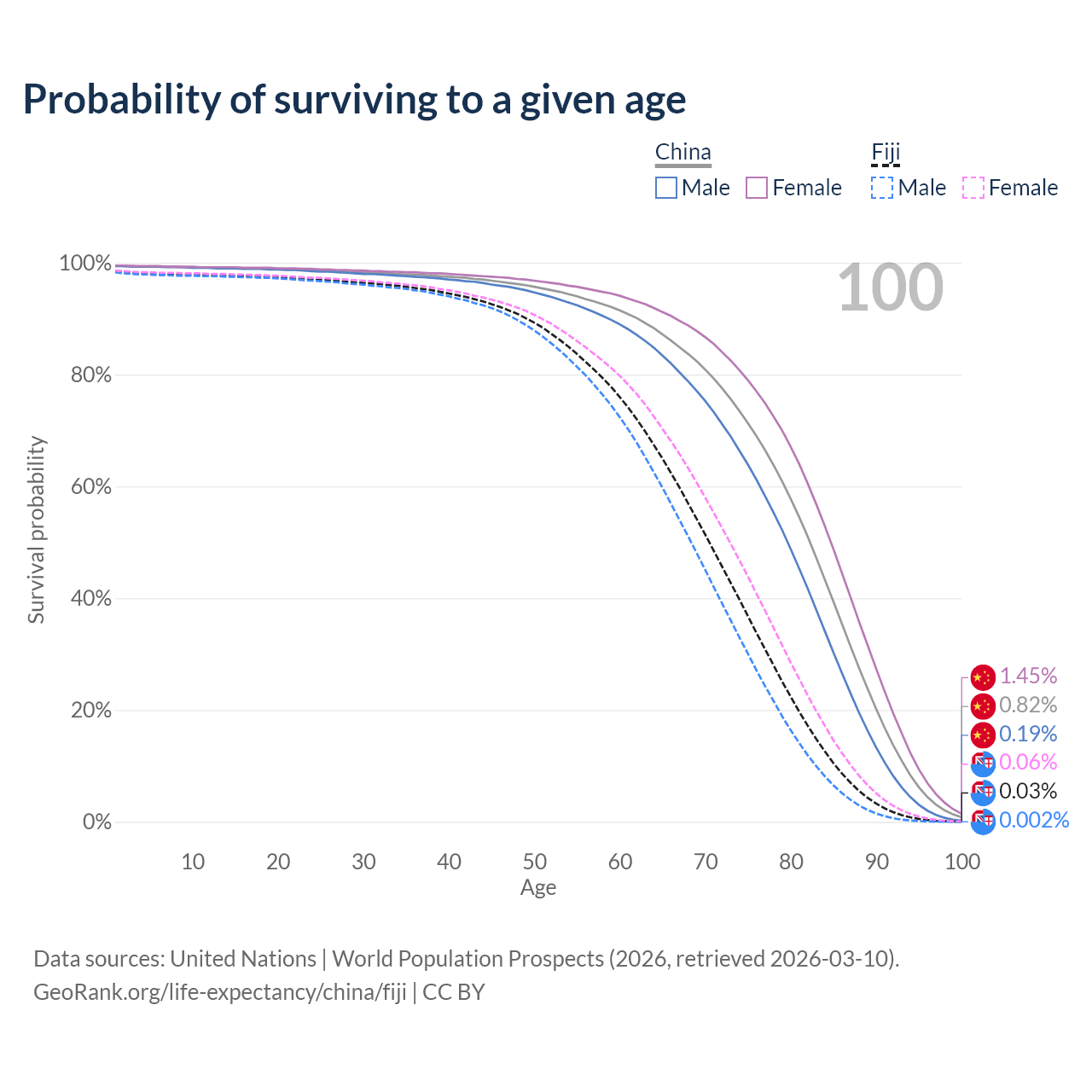 Probability of surviving to a given age

China
Male Female

Fiji
Male Female

100

100%
80%
60%
40%
20%
0%

Survival probability

1.45%
0.82%
0.19%
0.06%
0.03%
0.002%

10 20 30 40 50 60 70 80 90 100
Age

Data sources: United Nations | World Population Prospects (2026, retrieved 2026-03-10).
GeoRank.org/life-expectancy/china/fiji | CC BY